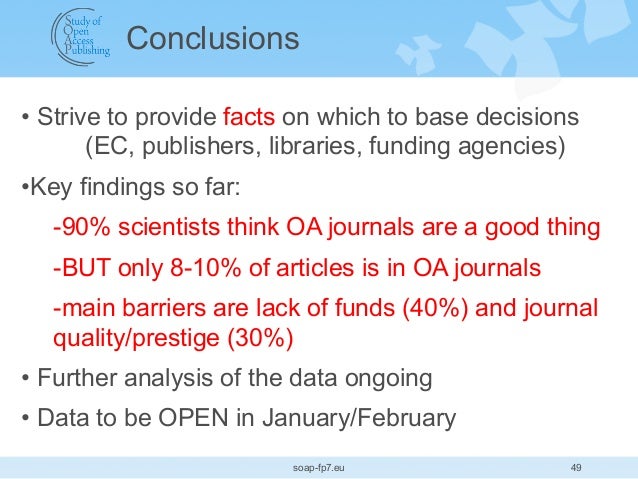 Study of Open Access Publishing

Conclusions

• Strive to provide facts on which to base decisions (EC, publishers, libraries, funding agencies)

•Key findings so far:

-90% scientists think OA journals are a good thing

-BUT only 8-10% of articles is in OA journals

-main barriers are lack of funds (40%) and journal quality/prestige (30%)

• Further analysis of the data ongoing

• Data to be OPEN in January/February

soap-fp7.eu

49